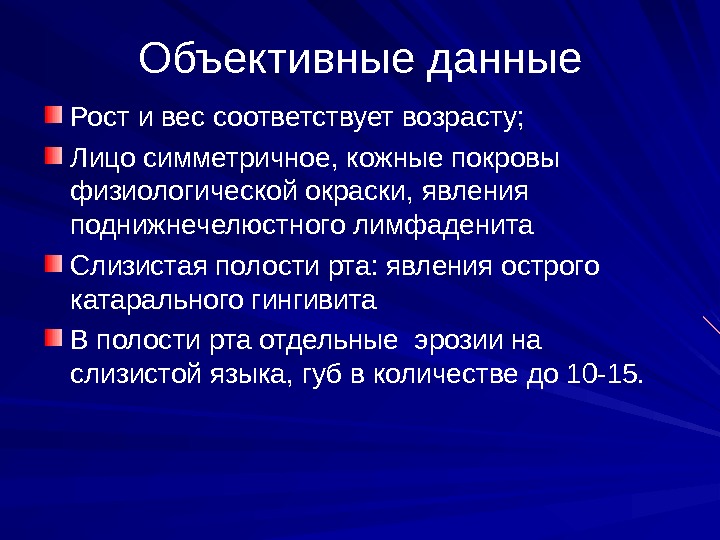 Объективные данные

Рост и вес соответствует возрасту;

Лицо симметричное, кожные покровы физиологической окраски, явления поднижнечелюстного лимфаденита

Слизистая полости рта: явления острого катарального гингивита

В полости рта отдельные  эрозии на слизистой языка, губ в количестве до 10-15.